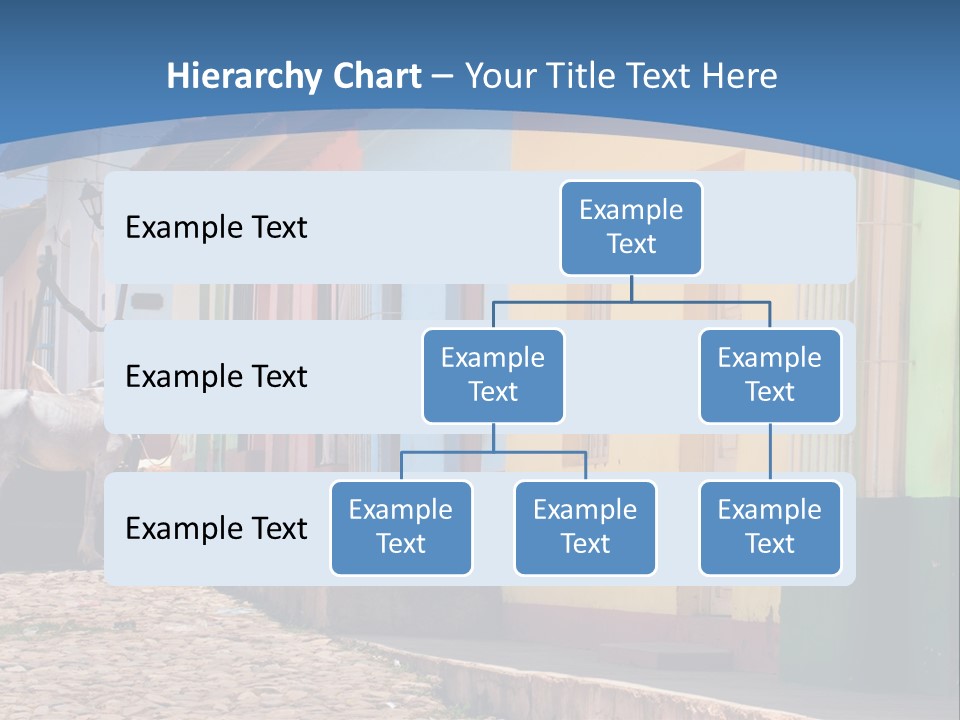 Hierarchy Chart – Your Title Text Here

Example Text

Example Text

Example Text

Example Text

Example Text

Example Text

Example Text

Example Text

Example Text